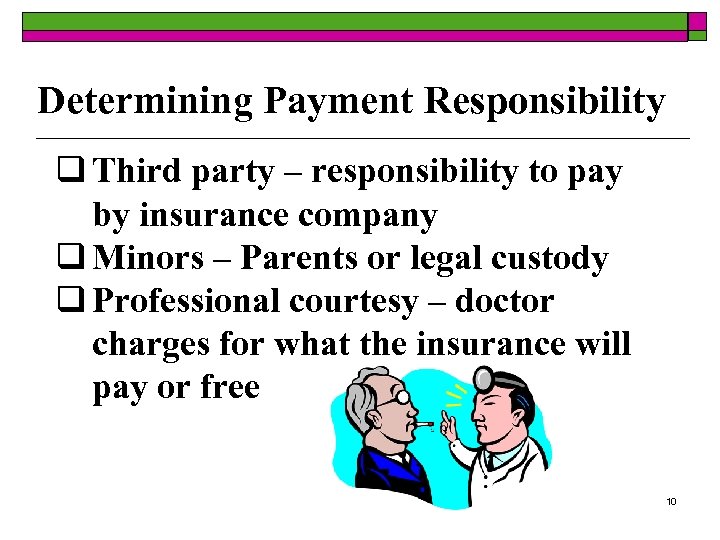 Determining Payment Responsibility

❑ Third party – responsibility to pay by insurance company
❑ Minors – Parents or legal custody
❑ Professional courtesy – doctor charges for what the insurance will pay or free

10